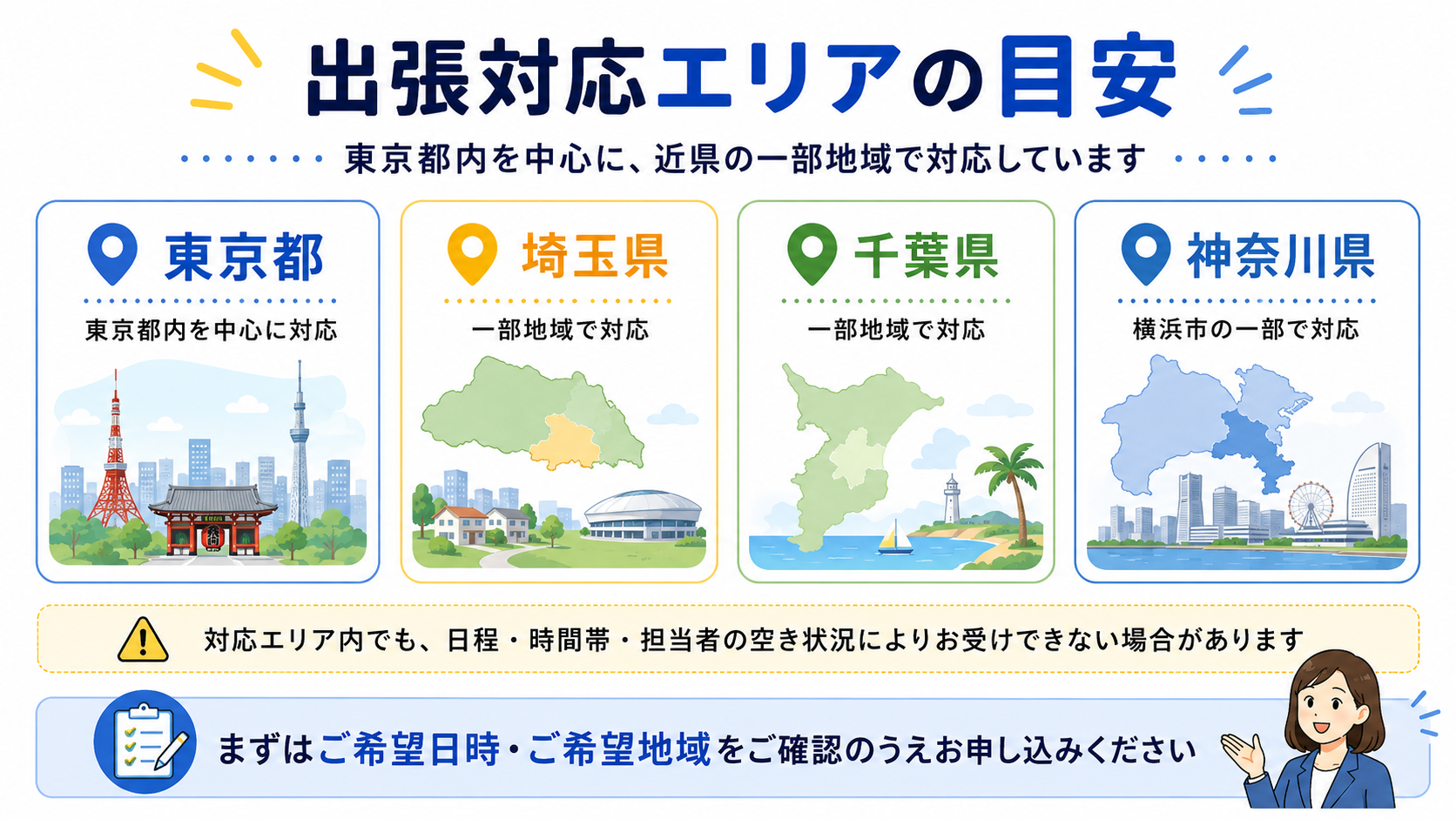 出張対応エリアの目安

東京都内を中心に、近県の一部地域で対応しています

東京都
東京都内を中心に対応

埼玉県
一部地域で対応

千葉県
一部地域で対応

神奈川県
横浜市の一部で対応

対応エリア内でも、日程・時間帯・担当者の空き状況によりお受けできない場合があります

まずはご希望日時・ご希望地域をご確認のうえお申し込みください